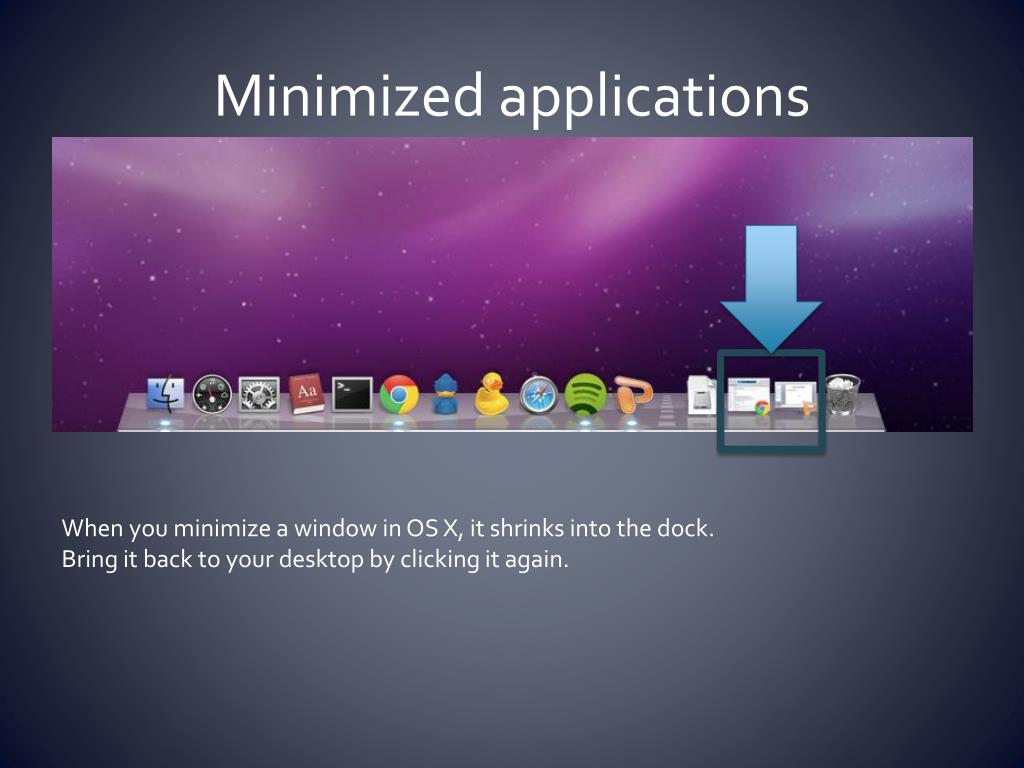 Minimized applications

Aa

When you minimize a window in OS X, it shrinks into the dock.
Bring it back to your desktop by clicking it again.